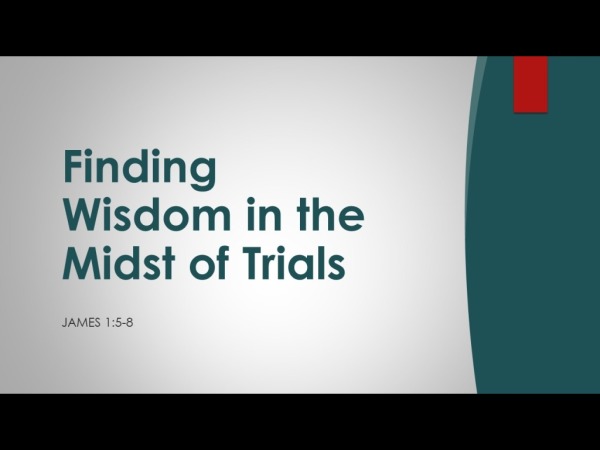 Finding Wisdom in the Midst of Trials

JAMES 1:5-8